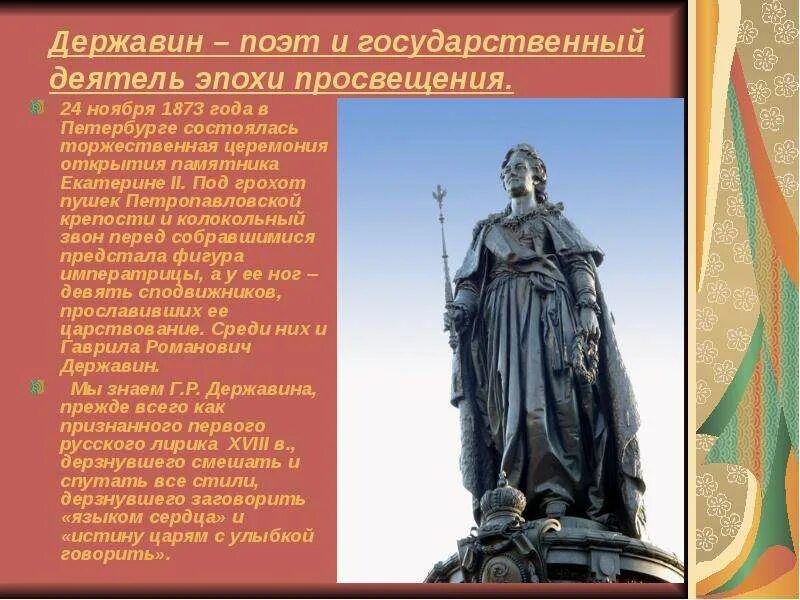 Державин – поэт и государственный деятель эпохи просвещения.

24 ноября 1873 года в Петербурге состоялась торжественная церемония открытия памятника Екатерине II. Под грохот пушек Петропавловской крепости и колокольный звон перед собравшимися предстала фигура императрицы, а у ее ног – девять сподвижников, прославивших ее царствование. Среди них и Гаврила Романович Державин.

Мы знаем Г.Р. Державина, прежде всего как признанного первого русского лирика XVIII в., дерзнувшего смешать и спутать все стили, дерзнувшего заговорить «языком сердца» и «истину царям с улыбкой говорить».